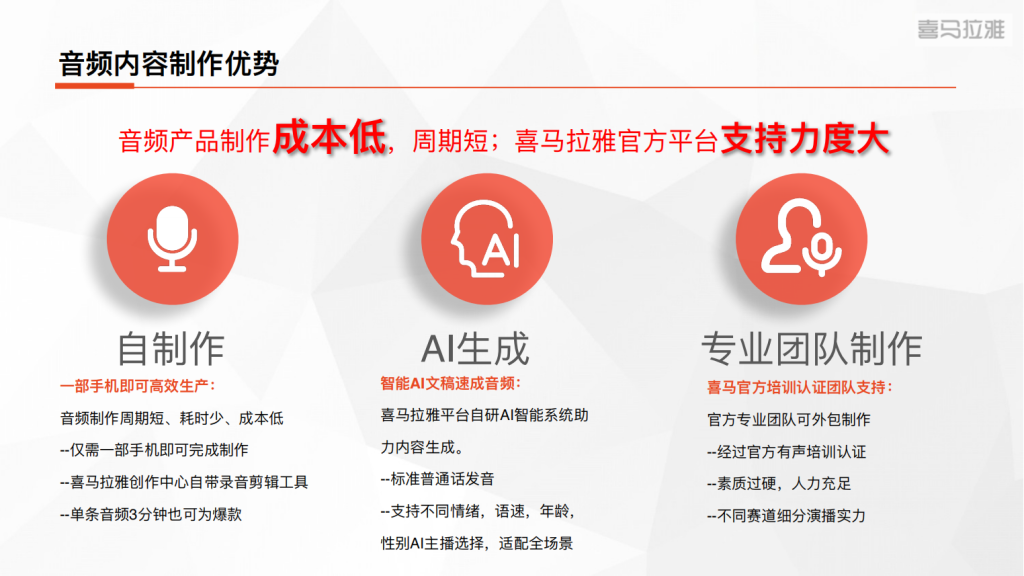 喜马拉雅

音频内容制作优势

音频产品制作成本低，周期短；喜马拉雅官方平台支持力度大

AI

自制作

一部手机即可高效生产：

音频制作周期短、耗时少、成本低

--仅需一部手机即可完成制作

--喜马拉雅创作中心自带录音剪辑工具

--单条音频3分钟也可为爆款

AI生成

智能AI文稿速成音频：

喜马拉雅平台自研AI智能系统助力内容生成。

--标准普通话发音

--支持不同情绪，语速，年龄，性别AI主播选择，适配全场景

专业团队制作

喜马官方培训认证团队支持：

官方专业团队可外包制作

--经过官方有声培训认证

--素质过硬，人力充足

--不同赛道细分演播实力